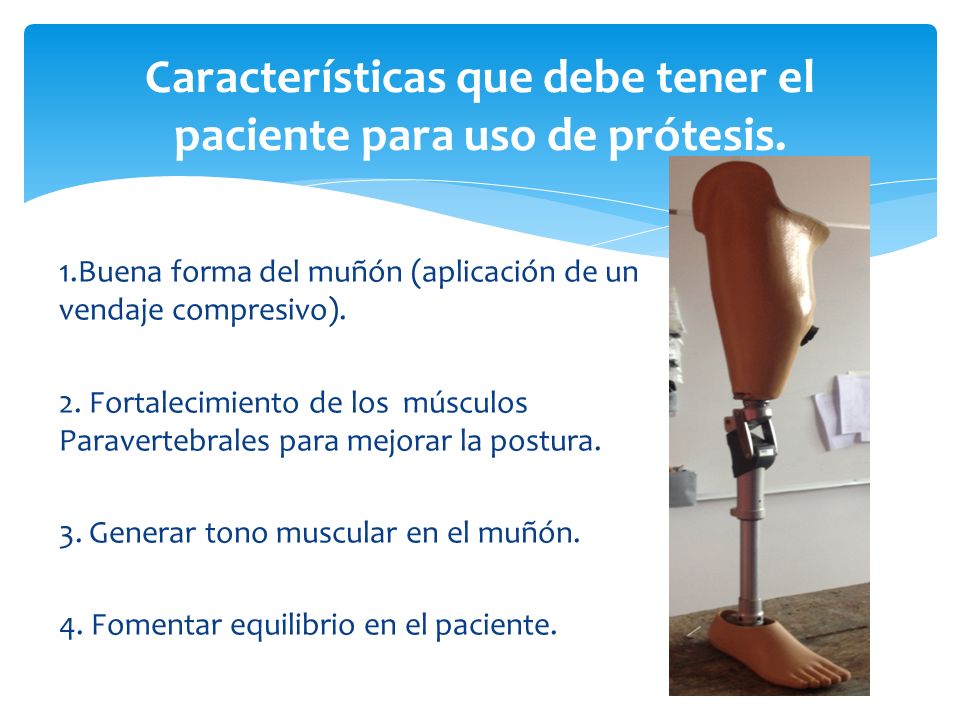 Características que debe tener el paciente para uso de prótesis.

1.Buena forma del muñón (aplicación de un vendaje compresivo).

2. Fortalecimiento de los músculos Paravertebrales para mejorar la postura.

3. Generar tono muscular en el muñón.

4. Fomentar equilibrio en el paciente.